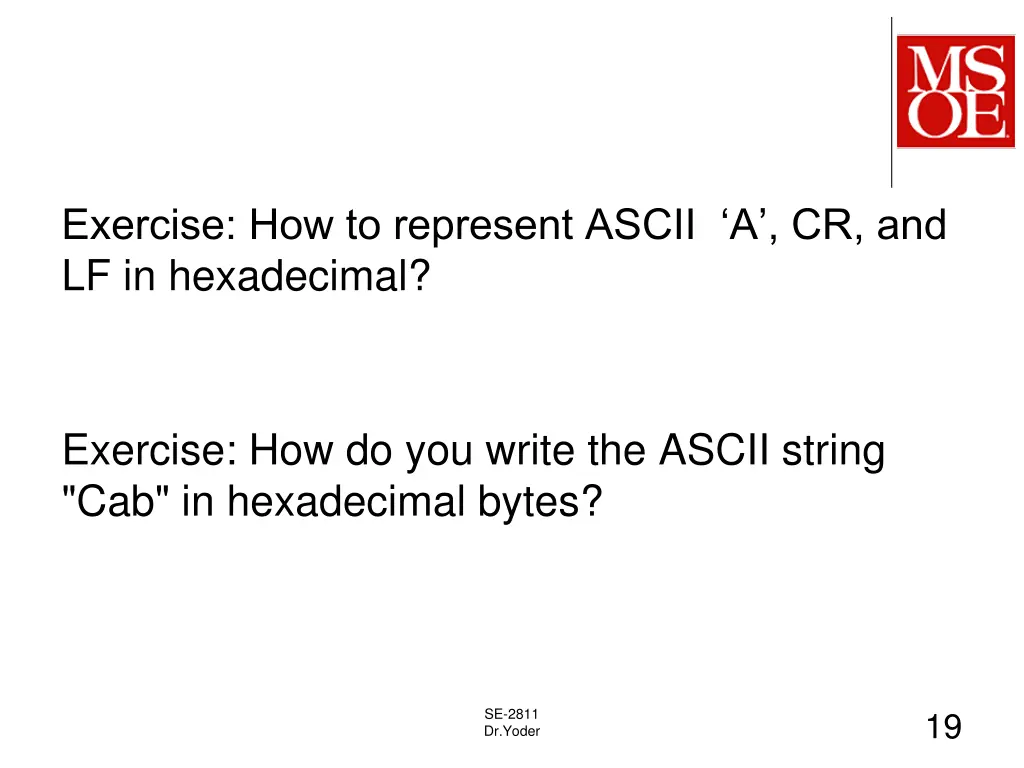 MS
OE

Exercise: How to represent ASCII ‘A’, CR, and LF in hexadecimal?

Exercise: How do you write the ASCII string "Cab" in hexadecimal bytes?

SE-2811
Dr.Yoder

19